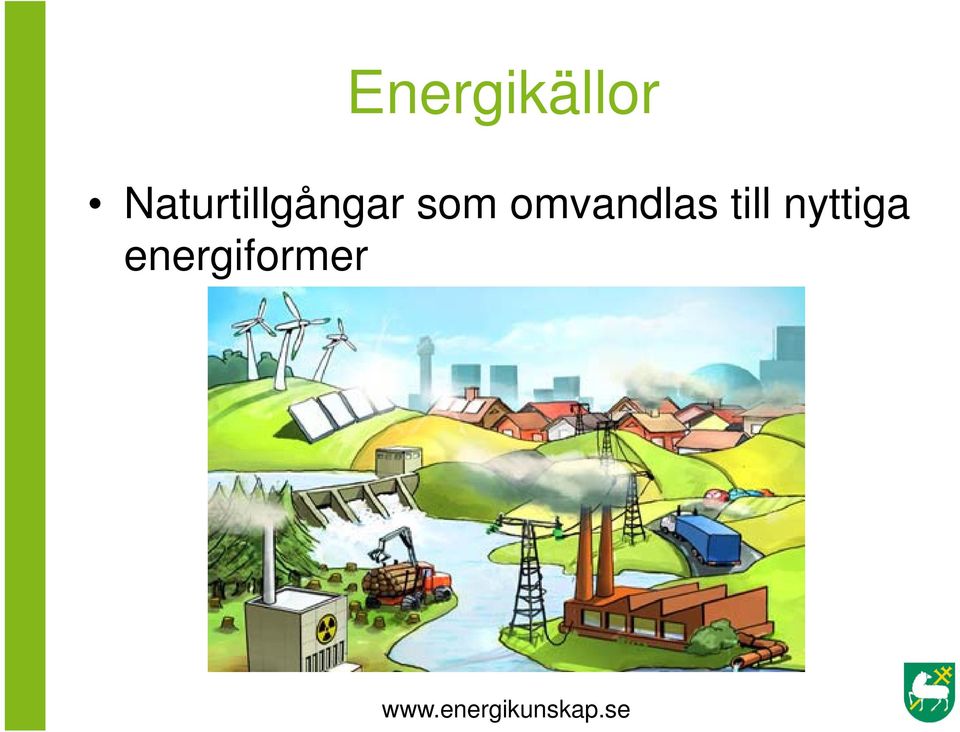 Energikällor

• Naturtillgångar som omvandlas till nyttiga energiformer

www.energikunskap.se